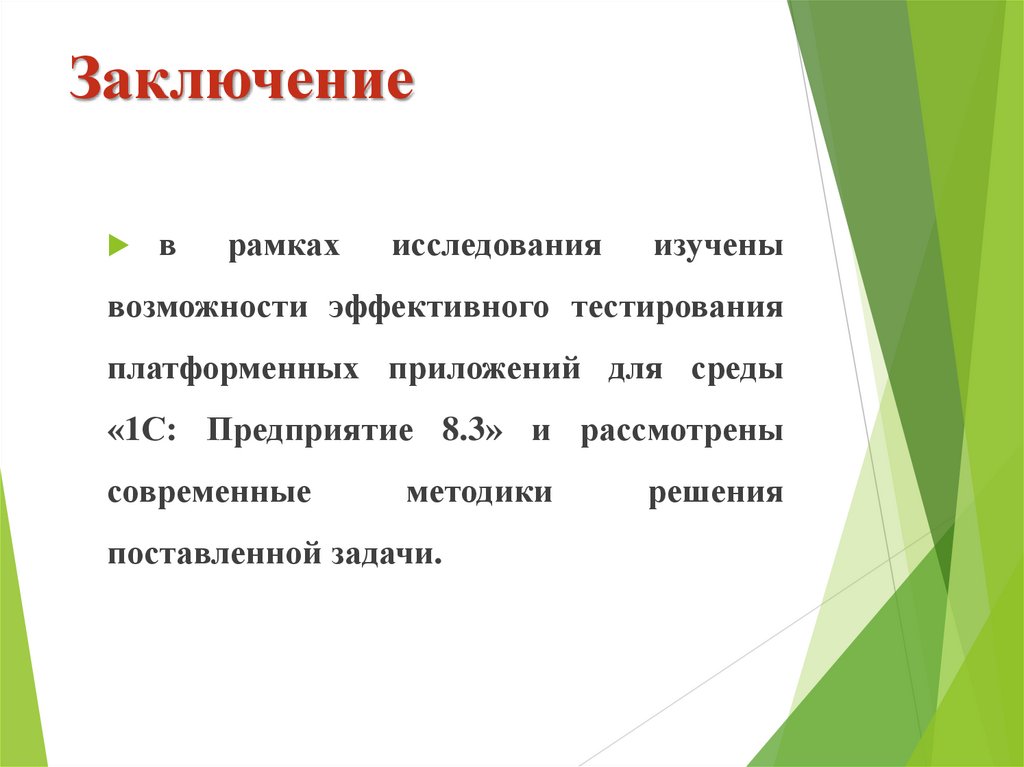 Заключение

в рамках исследования изучены возможности эффективного тестирования платформенных приложений для среды «1С: Предприятие 8.3» и рассмотрены современные методики решения поставленной задачи.